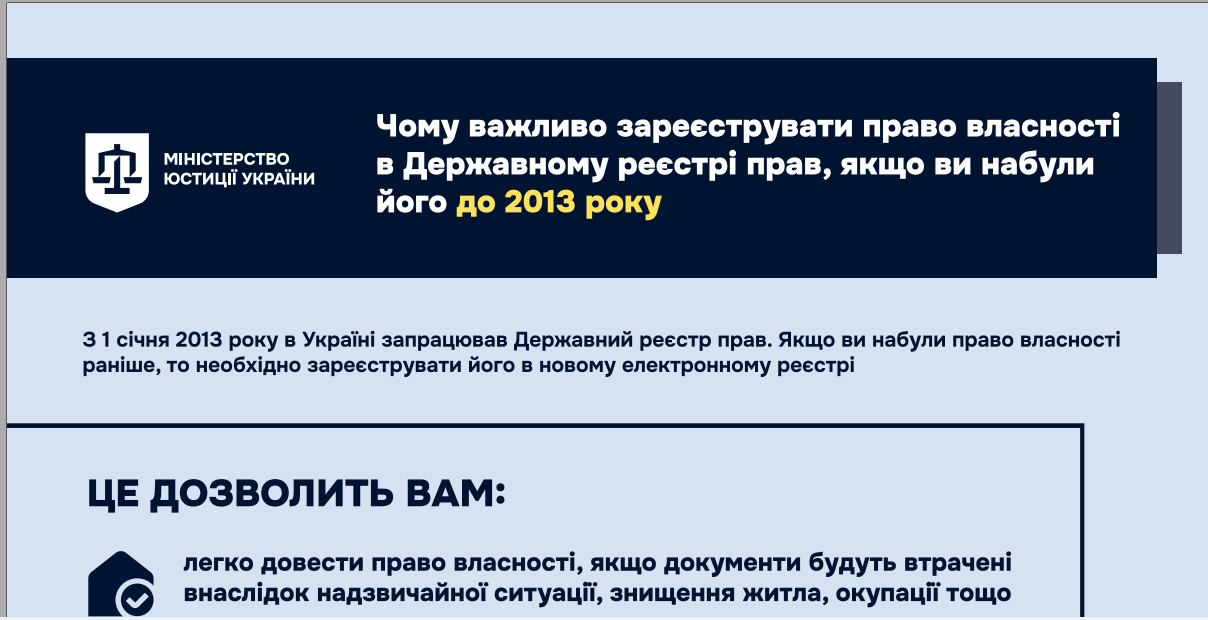 МІНІСТЕРСТВО ЮСТИЦІЇ УКРАЇНИ

Чому важливо зареєструвати право власності в Державному реєстрі прав, якщо ви набули його до 2013 року

З 1 січня 2013 року в Україні запрацював Державний реєстр прав. Якщо ви набули право власності раніше, то необхідно зареєструвати його в новому електронному реєстрі

ЦЕ ДОЗВОЛИТЬ ВАМ:

легко довести право власності, якщо документи будуть втрачені внаслідок надзвичайної ситуації, знищення житла, окупації тощо